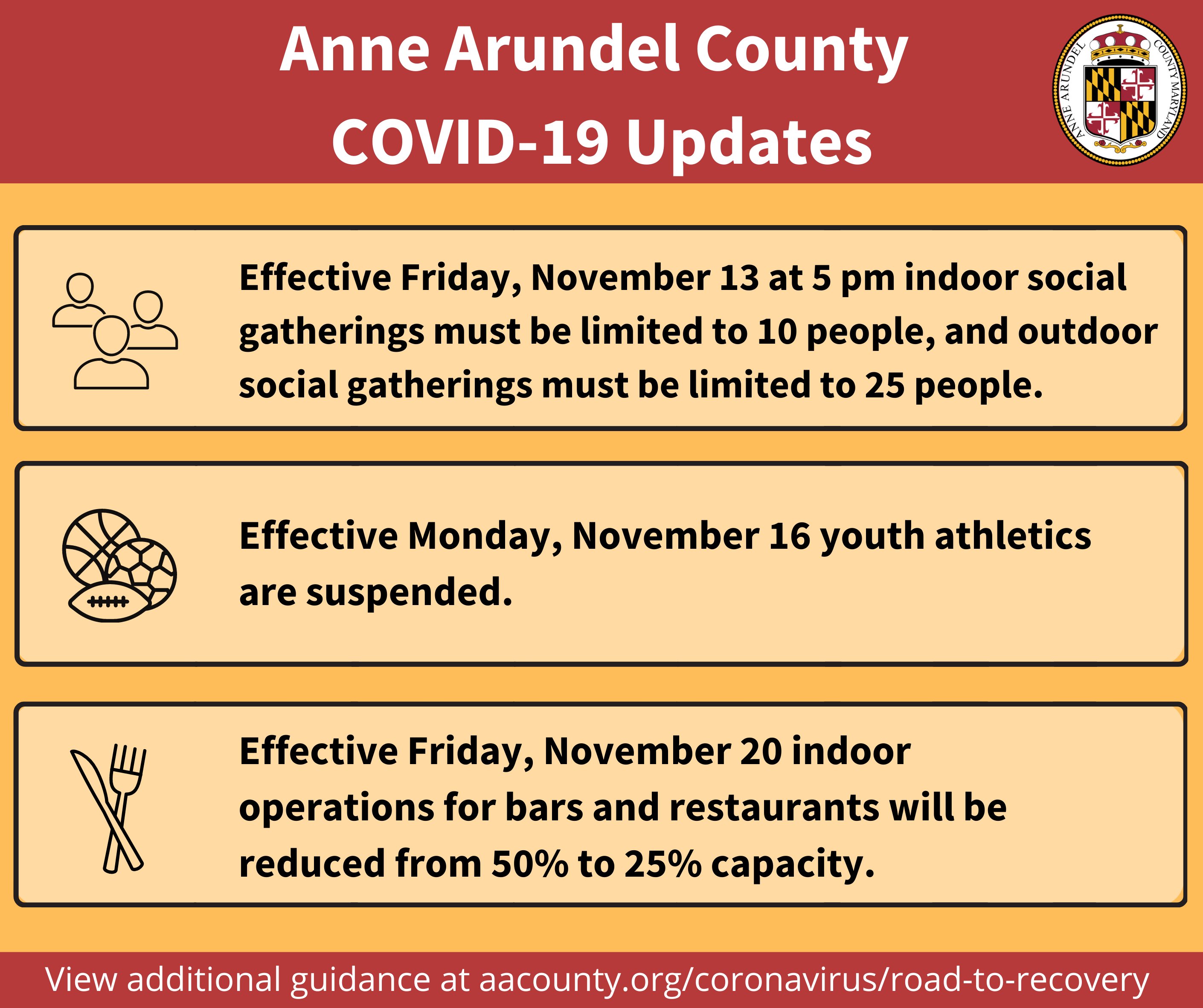 Anne Arundel County
COVID-19 Updates

ANNE ARUNDEL COUNTY MARYLAND

Effective Friday, November 13 at 5 pm indoor social gatherings must be limited to 10 people, and outdoor social gatherings must be limited to 25 people.

Effective Monday, November 16 youth athletics are suspended.

Effective Friday, November 20 indoor operations for bars and restaurants will be reduced from 50% to 25% capacity.

View additional guidance at aacounty.org/coronavirus/road-to-recovery